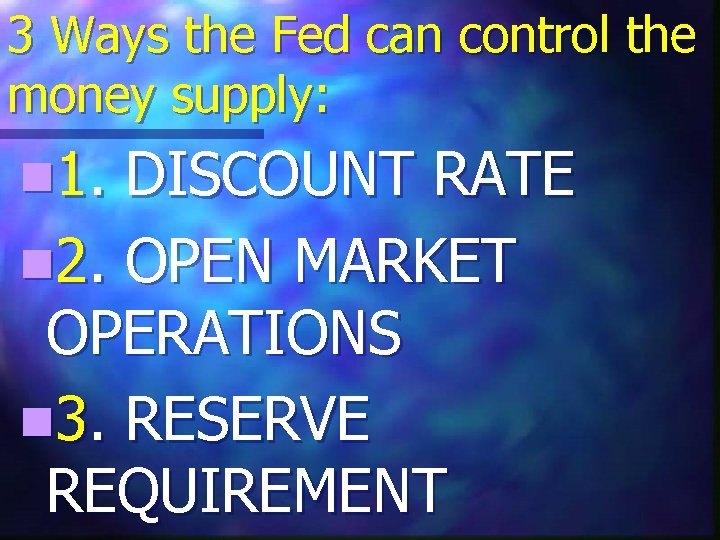 3 Ways the Fed can control the money supply:

1. DISCOUNT RATE

2. OPEN MARKET OPERATIONS

3. RESERVE REQUIREMENT